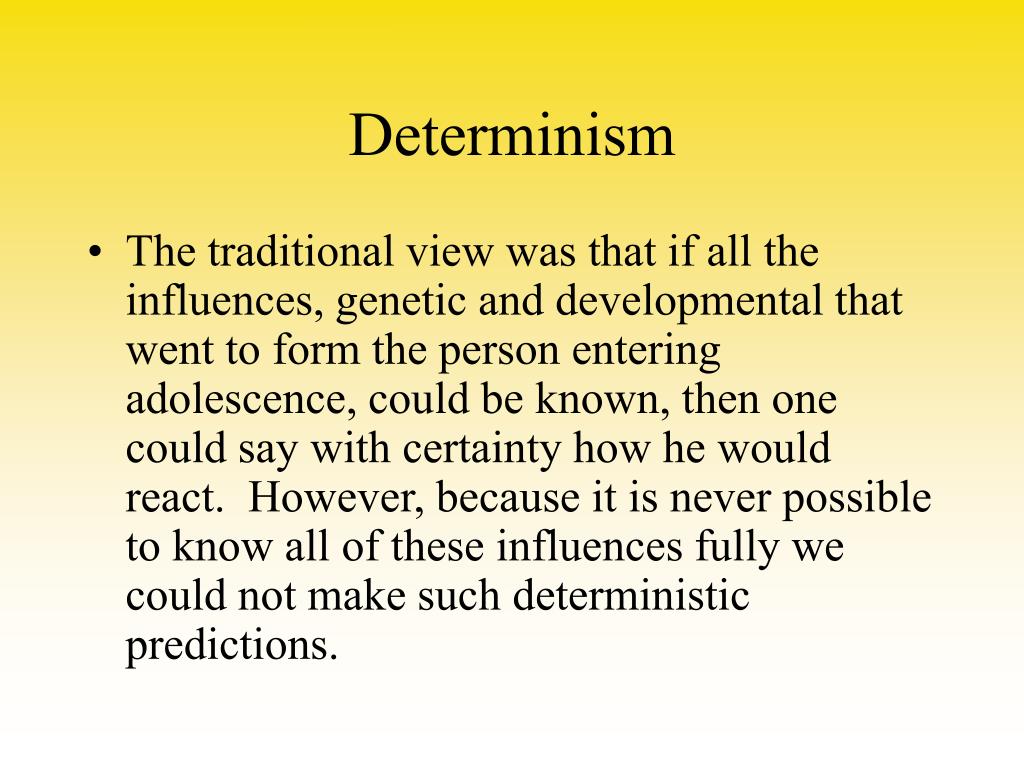 Determinism

• The traditional view was that if all the influences, genetic and developmental that went to form the person entering adolescence, could be known, then one could say with certainty how he would react.  However, because it is never possible to know all of these influences fully we could not make such deterministic predictions.